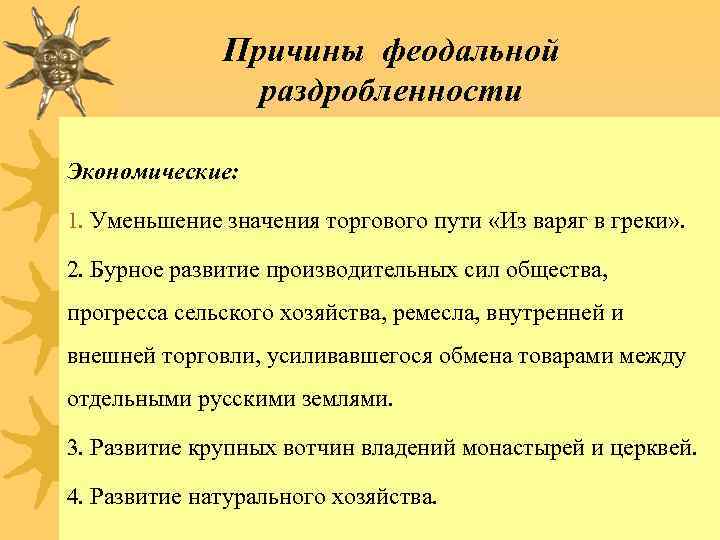 Причины феодальной раздробленности

Экономические:

1. Уменьшение значения торгового пути «Из варяг в греки».

2. Бурное развитие производительных сил общества, прогресса сельского хозяйства, ремесла, внутренней и внешней торговли, усиливавшегося обмена товарами между отдельными русскими землями.

3. Развитие крупных вотчин владений монастырей и церквей.

4. Развитие натурального хозяйства.